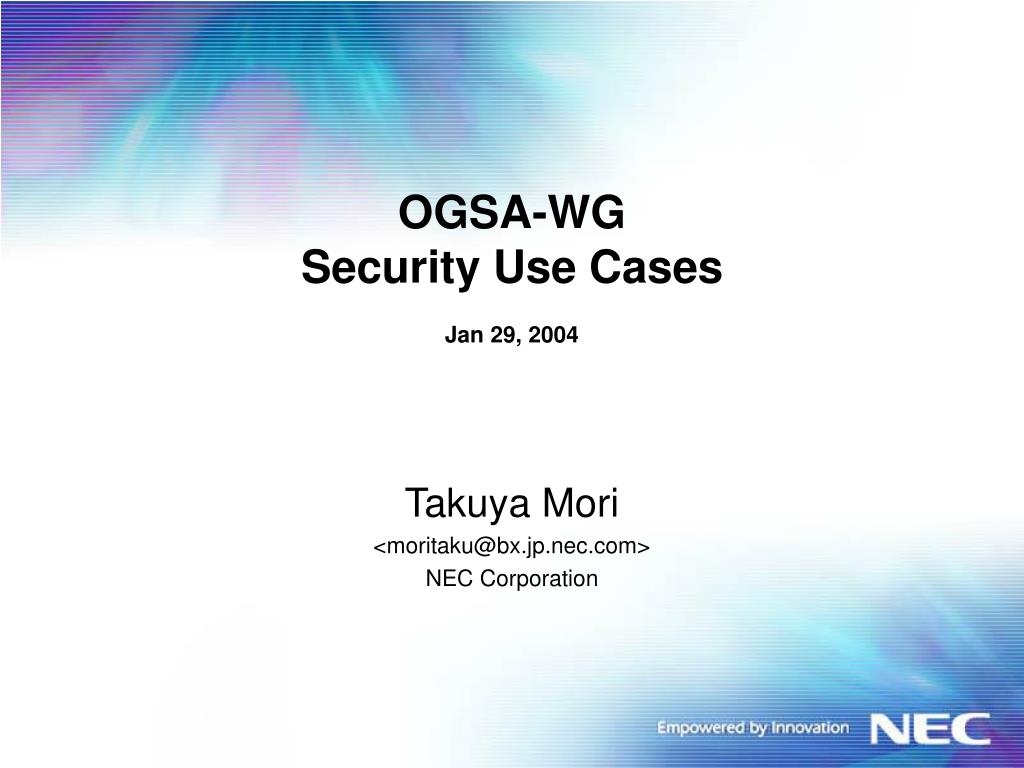 OGSA-WG
Security Use Cases

Jan 29, 2004

Takuya Mori
<moritaku@bx.jp.nec.com>
NEC Corporation

Empowered by Innovation NEC